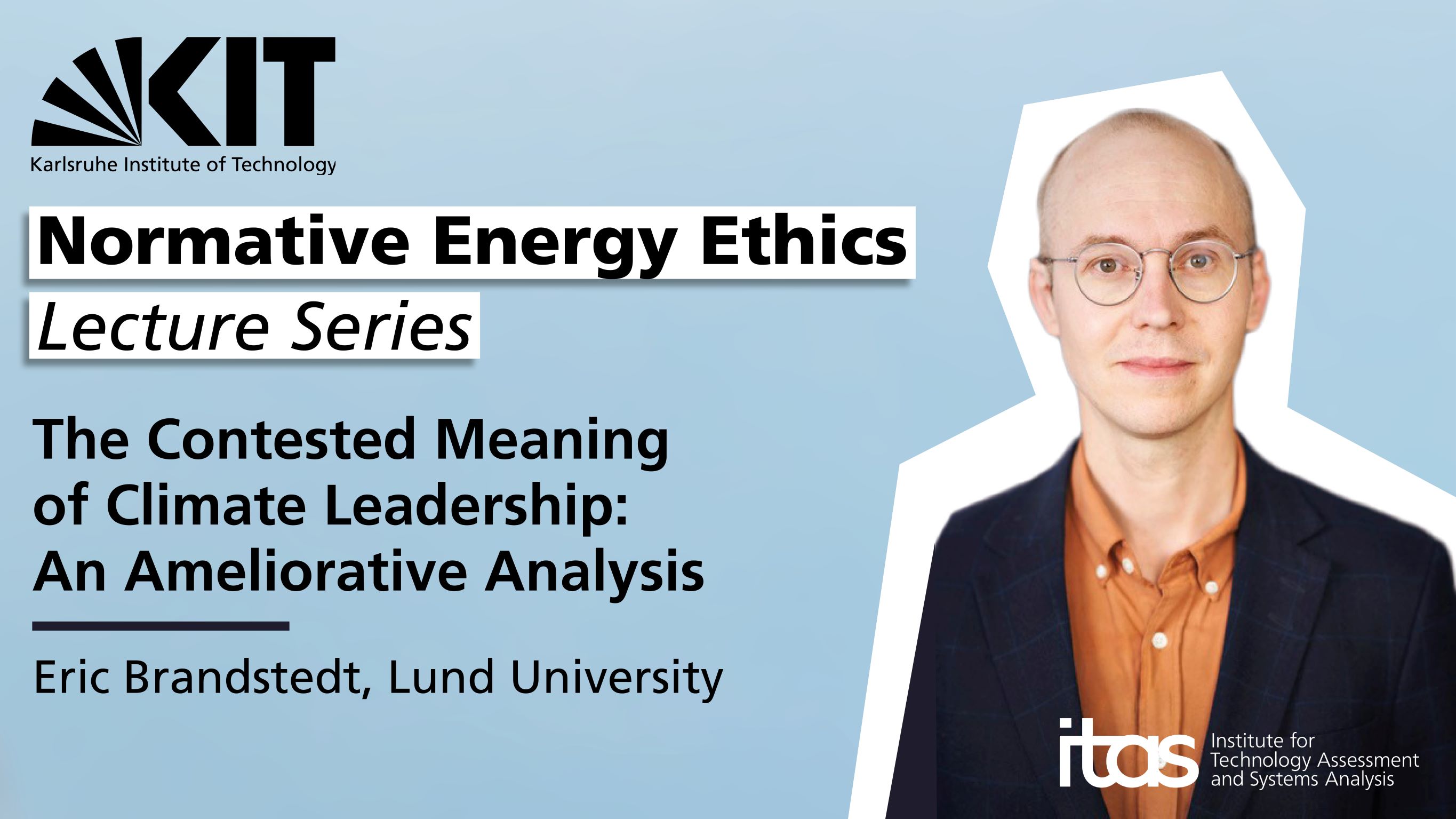 KIT
Karlsruhe Institute of Technology

Normative Energy Ethics
Lecture Series

The Contested Meaning of Climate Leadership: An Ameliorative Analysis

Eric Brandstedt, Lund University

itas
Institute for Technology Assessment and Systems Analysis